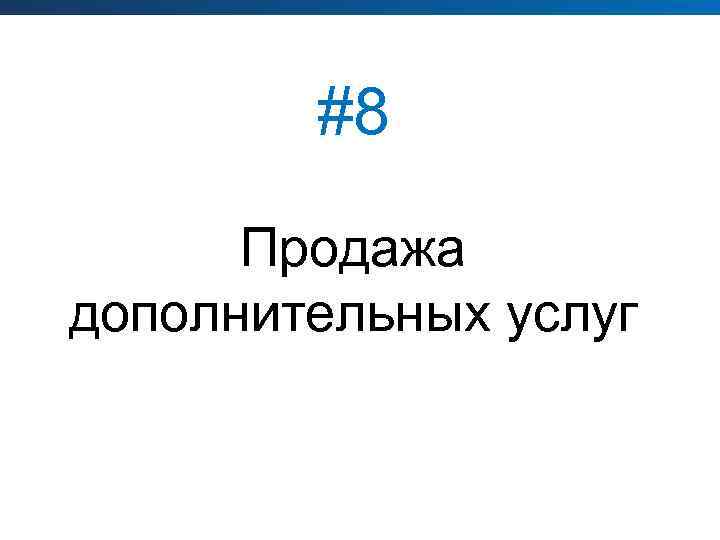 #8

Продажа дополнительных услуг